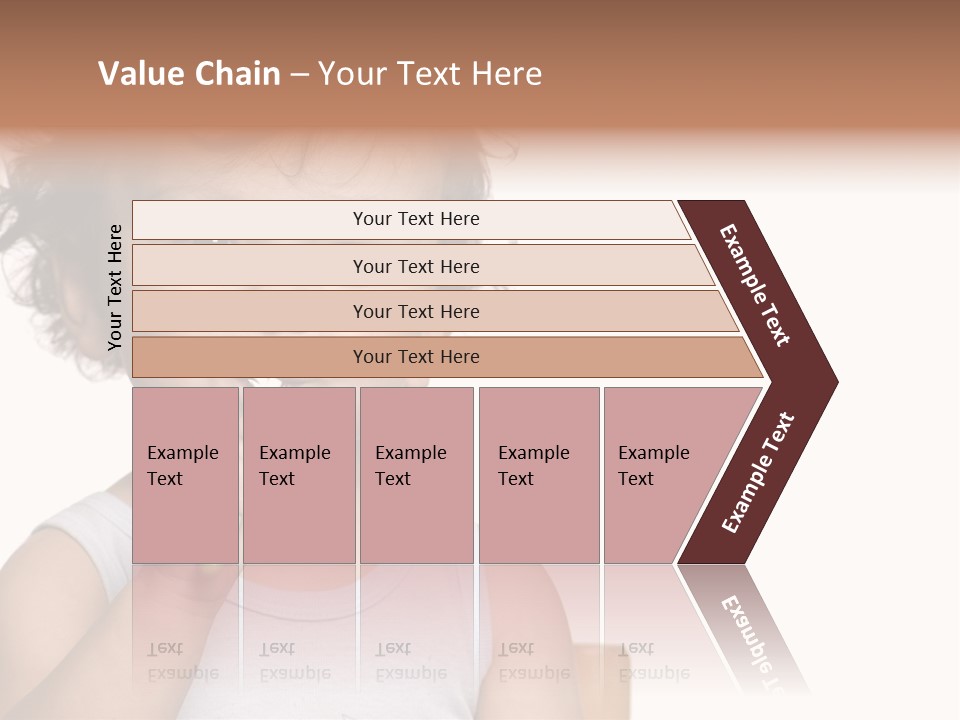 Value Chain – Your Text Here

Your Text Here

Your Text Here

Your Text Here

Your Text Here

Your Text Here

Example Text

Example Text

Example Text

Example Text

Example Text

Example Text

Example Text